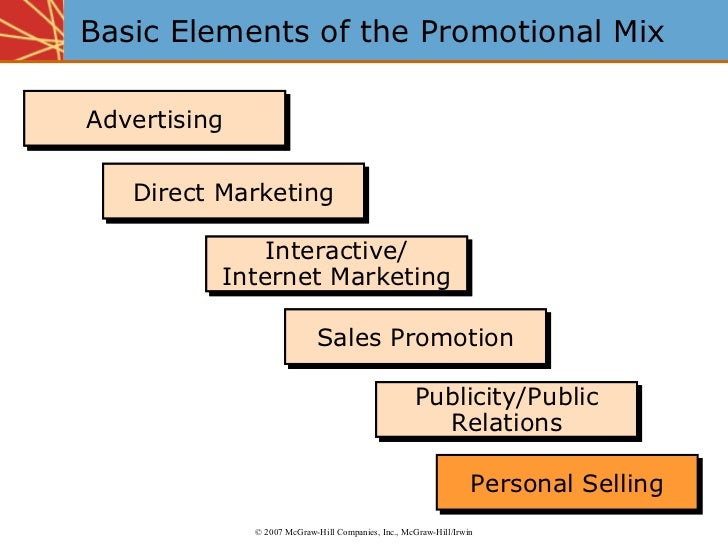 Basic Elements of the Promotional Mix

Advertising

Direct Marketing

Interactive/ Internet Marketing

Sales Promotion

Publicity/Public Relations

Personal Selling

© 2007 McGraw-Hill Companies, Inc., McGraw-Hill/Irwin